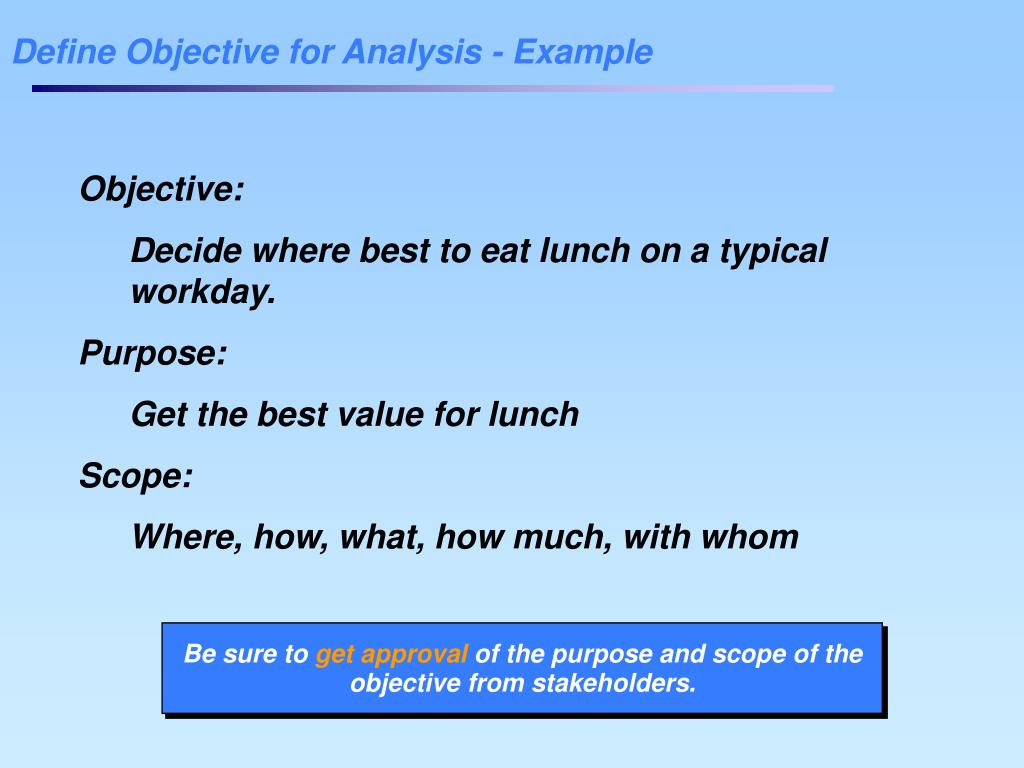 Define Objective for Analysis - Example

Objective:

Decide where best to eat lunch on a typical workday.

Purpose:

Get the best value for lunch

Scope:

Where, how, what, how much, with whom

Be sure to get approval of the purpose and scope of the objective from stakeholders.